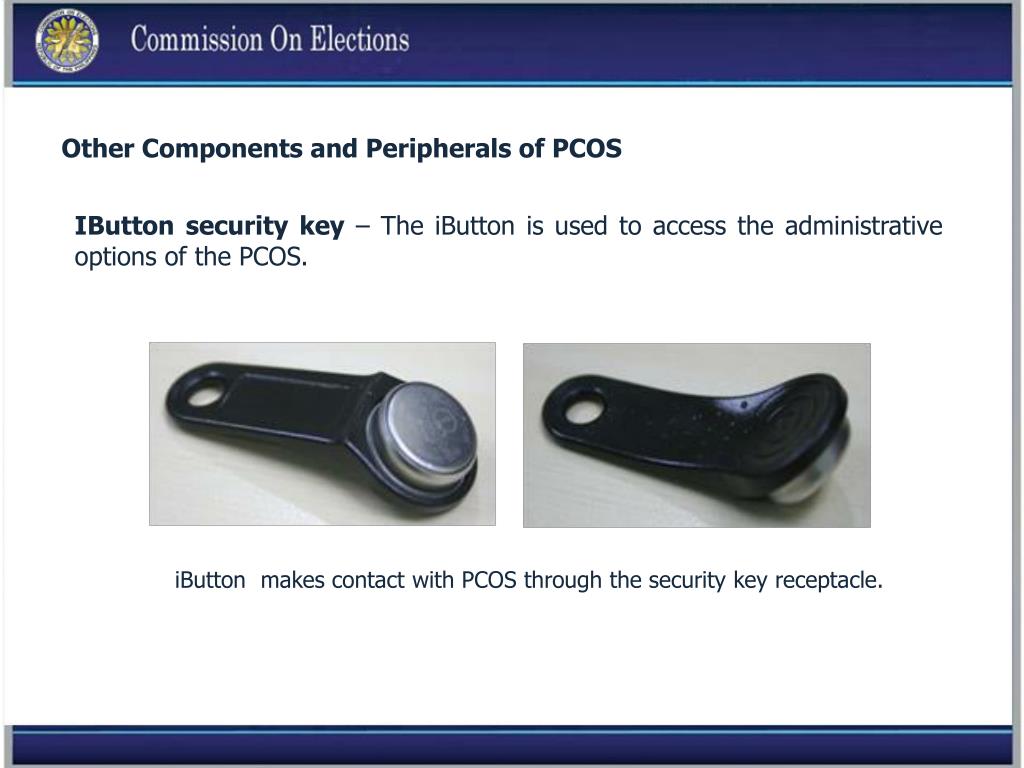 Commission On Elections

Other Components and Peripherals of PCOS

IButton security key – The iButton is used to access the administrative options of the PCOS.

iButton makes contact with PCOS through the security key receptacle.